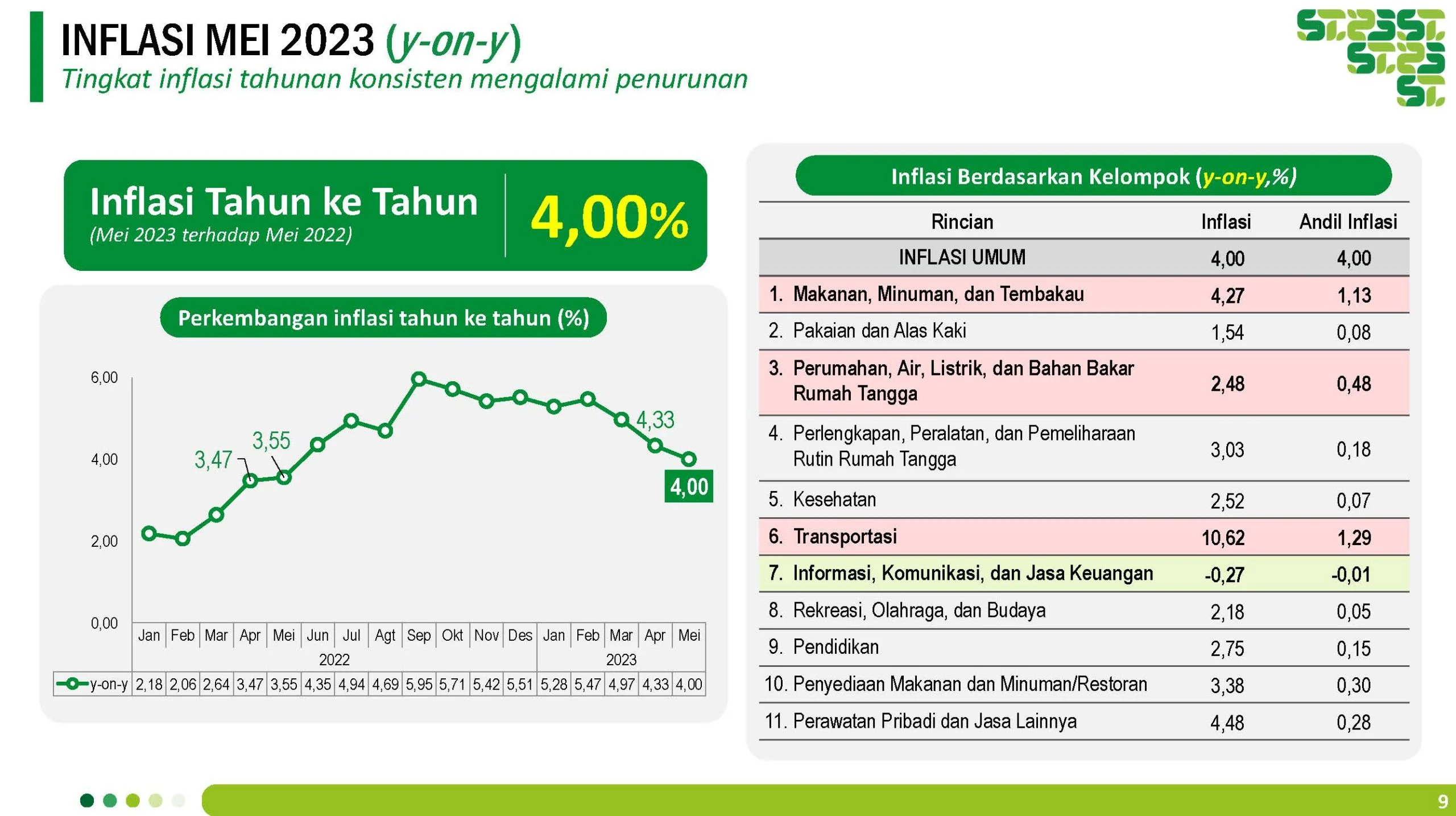 INFLASI MEI 2023 (y-on-y)
Tingkat inflasi tahunan konsisten mengalami penurunan

ST2023

Inflasi Tahun ke Tahun
(Mei 2023 terhadap Mei 2022)
4,00%

Perkembangan inflasi tahun ke tahun (%)

6,00
4,00
2,00
0,00

3,47
3,55
4,33
4,00

| | Jan | Feb | Mar | Apr | Mei | Jun | Jul | Agt | Sep | Okt | Nov | Des | Jan | Feb | Mar | Apr | Mei |
|---|---|---|---|---|---|---|---|---|---|---|---|---|---|---|---|---|---|
| | 2022 | | | | | | | | | | | | 2023 | | | | |
| y-on-y | 2,18 | 2,06 | 2,64 | 3,47 | 3,55 | 4,35 | 4,94 | 4,69 | 5,95 | 5,71 | 5,42 | 5,51 | 5,28 | 5,47 | 4,97 | 4,33 | 4,00 |

Inflasi Berdasarkan Kelompok (y-on-y,%)

| Rincian | Inflasi | Andil Inflasi |
|---|---|---|
| INFLASI UMUM | 4,00 | 4,00 |
| 1. Makanan, Minuman, dan Tembakau | 4,27 | 1,13 |
| 2. Pakaian dan Alas Kaki | 1,54 | 0,08 |
| 3. Perumahan, Air, Listrik, dan Bahan Bakar Rumah Tangga | 2,48 | 0,48 |
| 4. Perlengkapan, Peralatan, dan Pemeliharaan Rutin Rumah Tangga | 3,03 | 0,18 |
| 5. Kesehatan | 2,52 | 0,07 |
| 6. Transportasi | 10,62 | 1,29 |
| 7. Informasi, Komunikasi, dan Jasa Keuangan | -0,27 | -0,01 |
| 8. Rekreasi, Olahraga, dan Budaya | 2,18 | 0,05 |
| 9. Pendidikan | 2,75 | 0,15 |
| 10. Penyediaan Makanan dan Minuman/Restoran | 3,38 | 0,30 |
| 11. Perawatan Pribadi dan Jasa Lainnya | 4,48 | 0,28 |

9